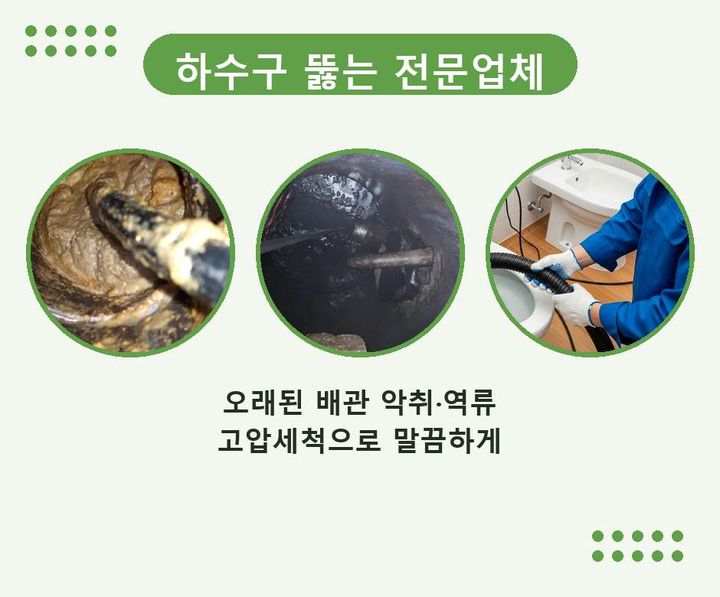 하수구 뚫는 전문업체

오래된 배관 악취·역류
고압세척으로 말끔하게